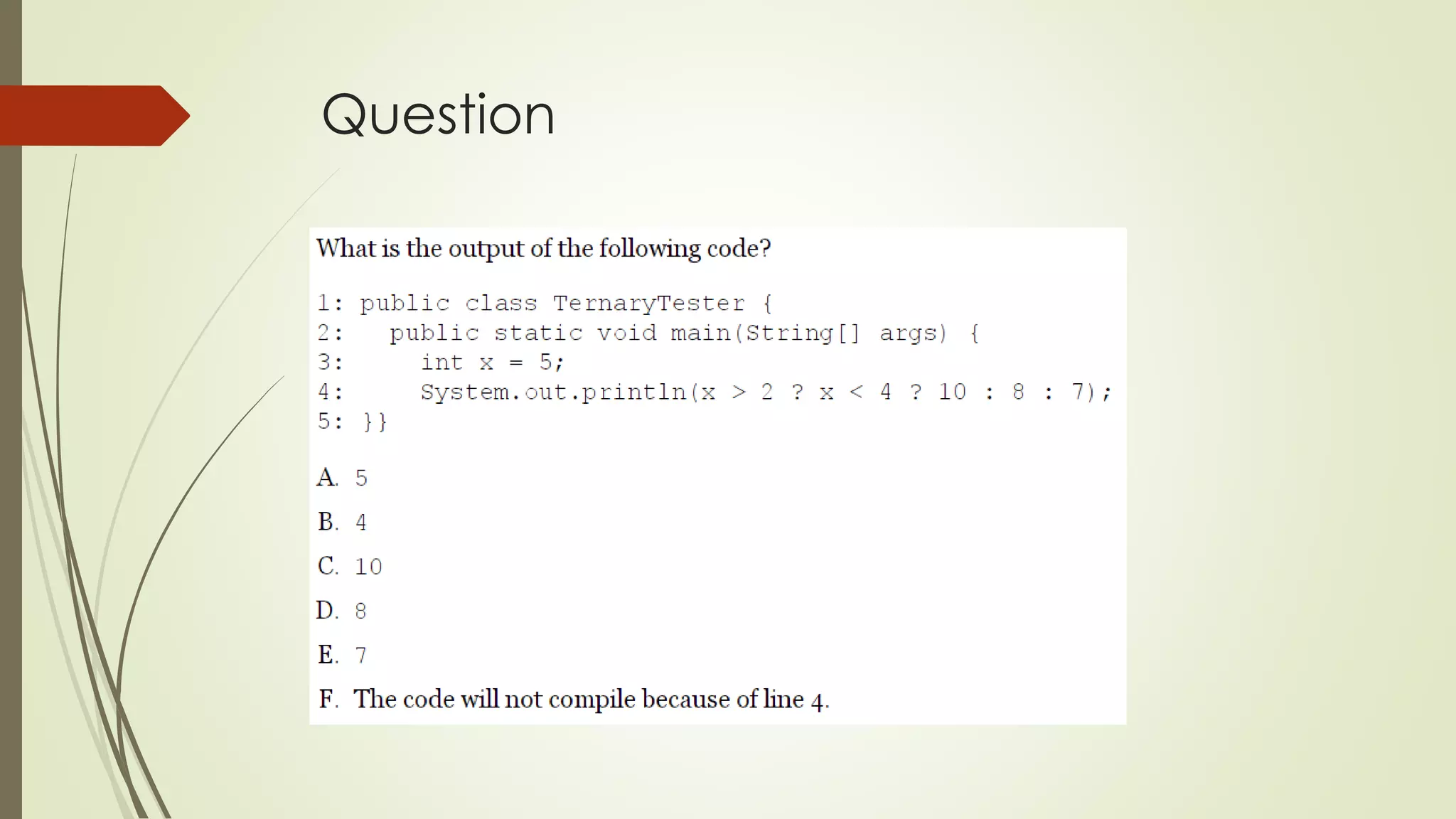 Question

What is the output of the following code?

1: public class TernaryTester {
2:   public static void main(String[] args) {
3:     int x = 5;
4:     System.out.println(x > 2 ? x < 4 ? 10 : 8 : 7);
5: }}

A. 5

B. 4

C. 10

D. 8

E. 7

F. The code will not compile because of line 4.